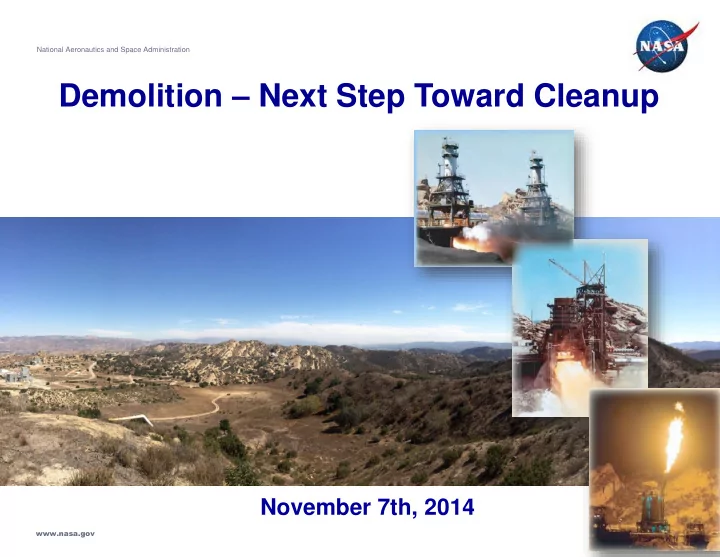 National Aeronautics and Space Administration

NASA

Demolition – Next Step Toward Cleanup

November 7th, 2014

www.nasa.gov